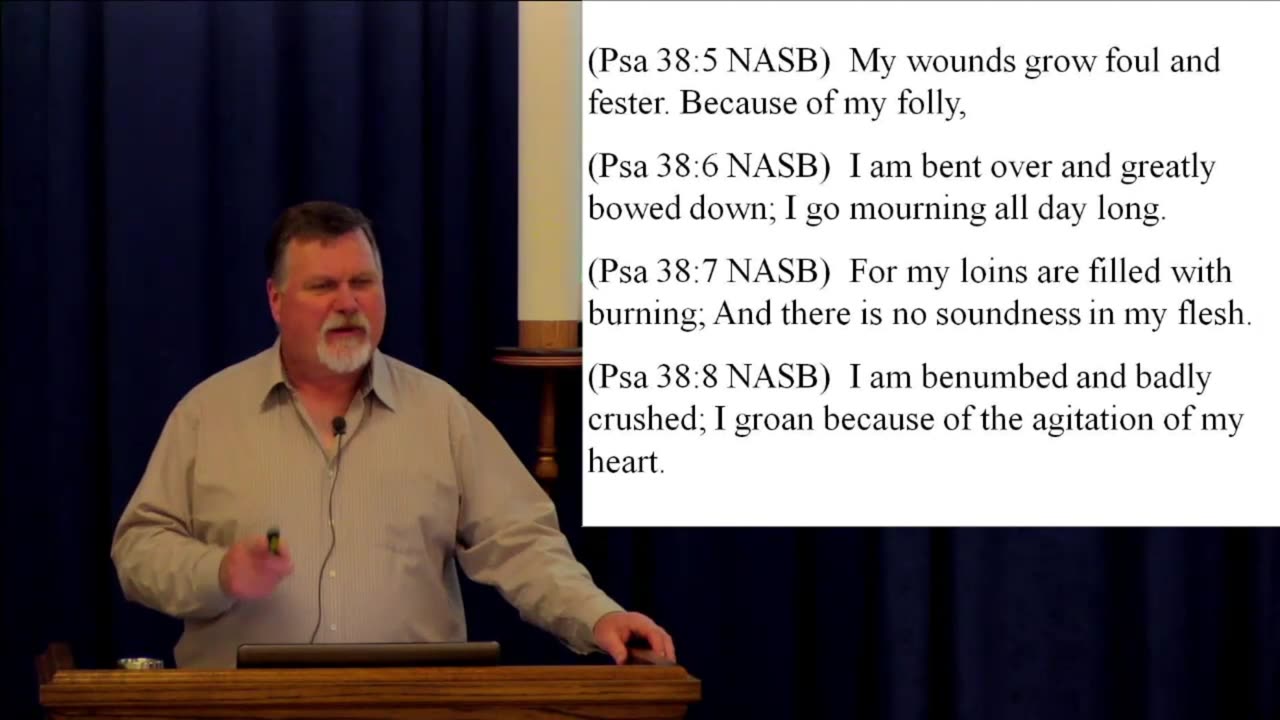 (Psa 38:5 NASB) My wounds grow foul and fester. Because of my folly,

(Psa 38:6 NASB) I am bent over and greatly bowed down; I go mourning all day long.

(Psa 38:7 NASB) For my loins are filled with burning; And there is no soundness in my flesh.

(Psa 38:8 NASB) I am benumbed and badly crushed; I groan because of the agitation of my heart.